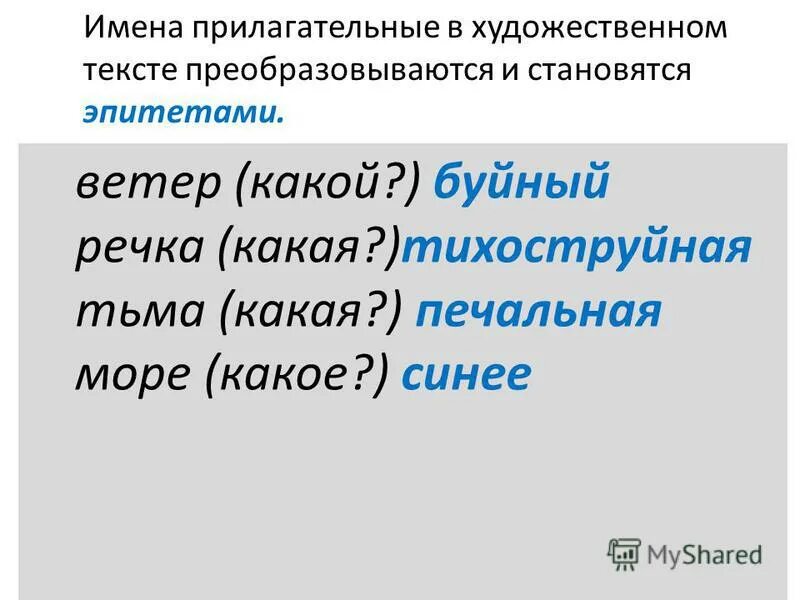 Имена прилагательные в художественном тексте преобразовываются и становятся эпитетами.

ветер (какой?) буйный
речка (какая?)тихоструйная
тьма (какая?) печальная
море (какое?) синее

MyShared